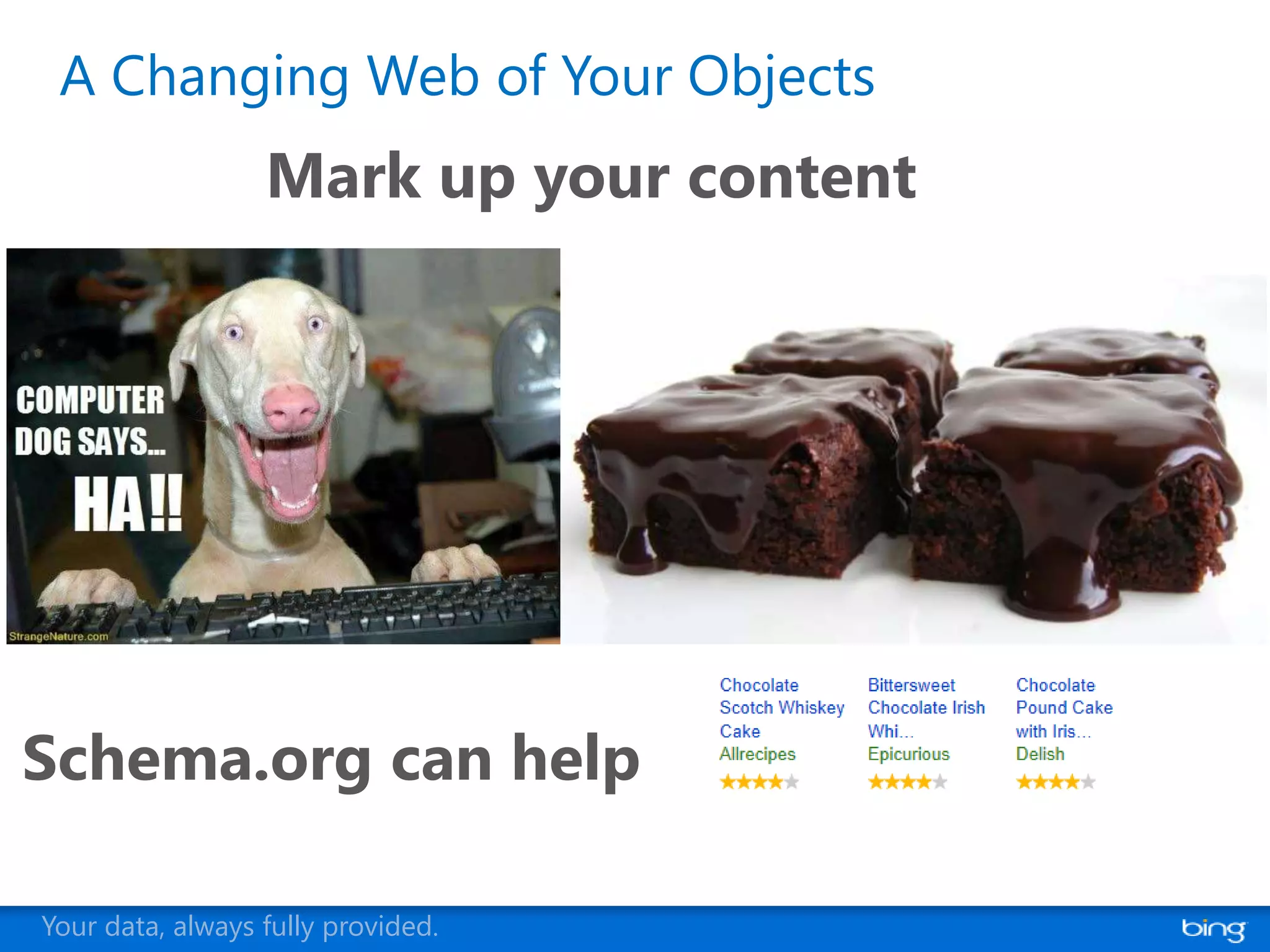 A Changing Web of Your Objects

Mark up your content

COMPUTER DOG SAYS... HA!!

StrangeNature.com

Schema.org can help

Chocolate Scotch Whiskey Cake
Allrecipes

Bittersweet Chocolate Irish Whi...
Epicurious

Chocolate Pound Cake with Iris...
Delish

Your data, always fully provided.

bing